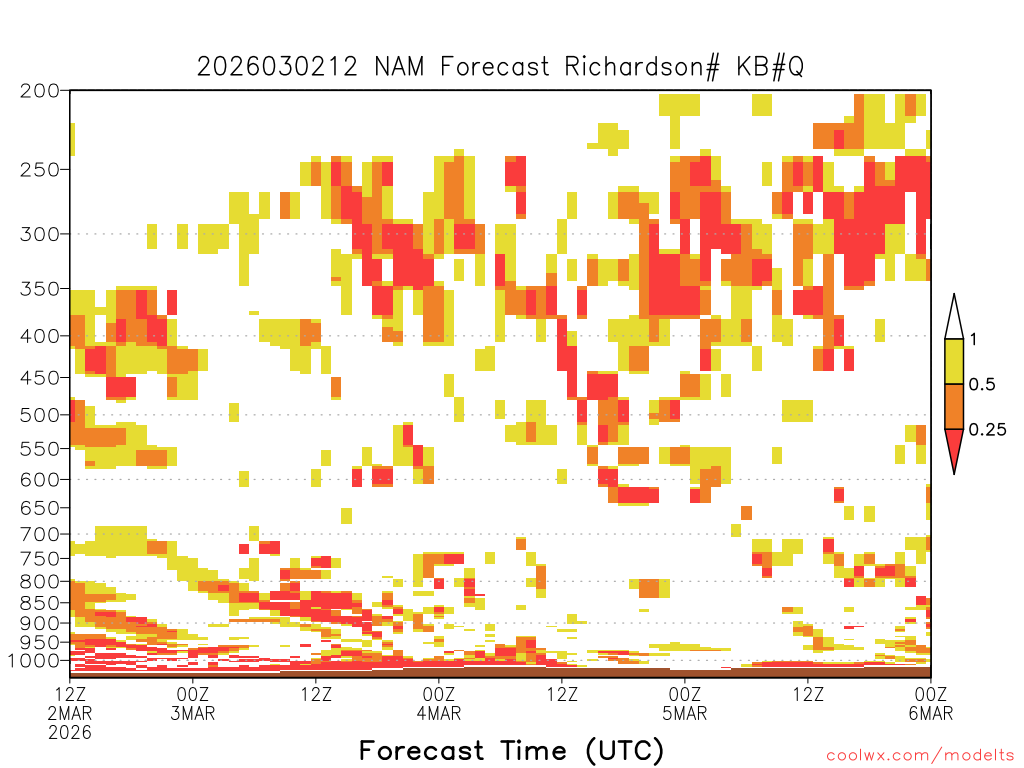 2026030212 NAM Forecast Richardson# KB#Q

200
250
300
350
400
450
500
550
600
650
700
750
800
850
900
950
1000

1
0.5
0.25

12Z 2MAR 2026
00Z 3MAR
12Z
00Z 4MAR
12Z
00Z 5MAR
12Z
00Z 6MAR

Forecast Time (UTC)

coolwx.com/modelts